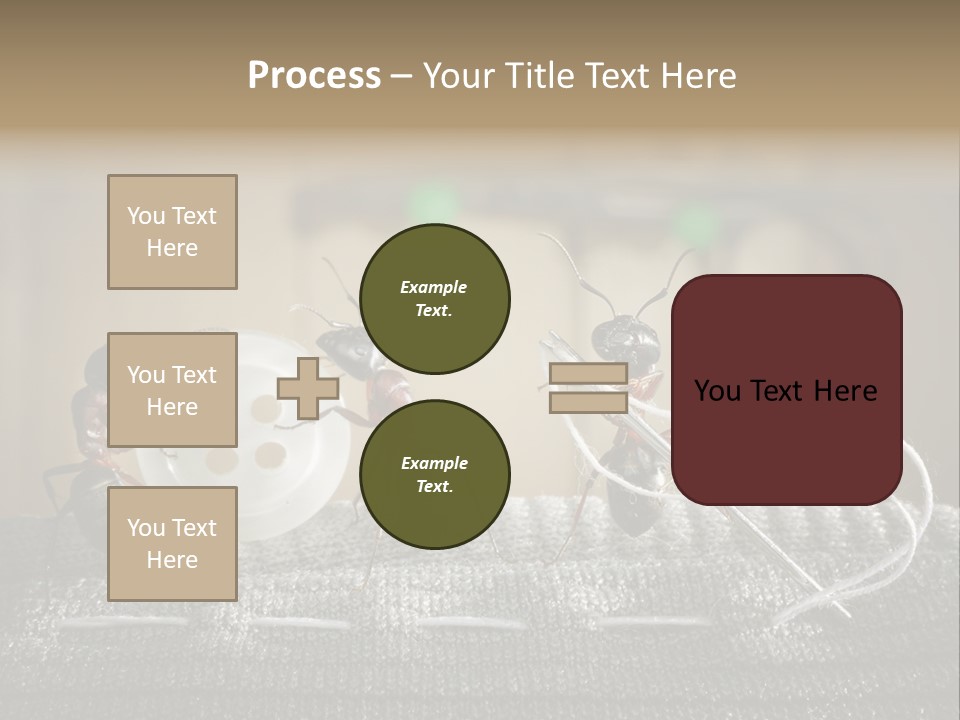 Process – Your Title Text Here

You Text Here

You Text Here

You Text Here

Example Text.

Example Text.

You Text Here